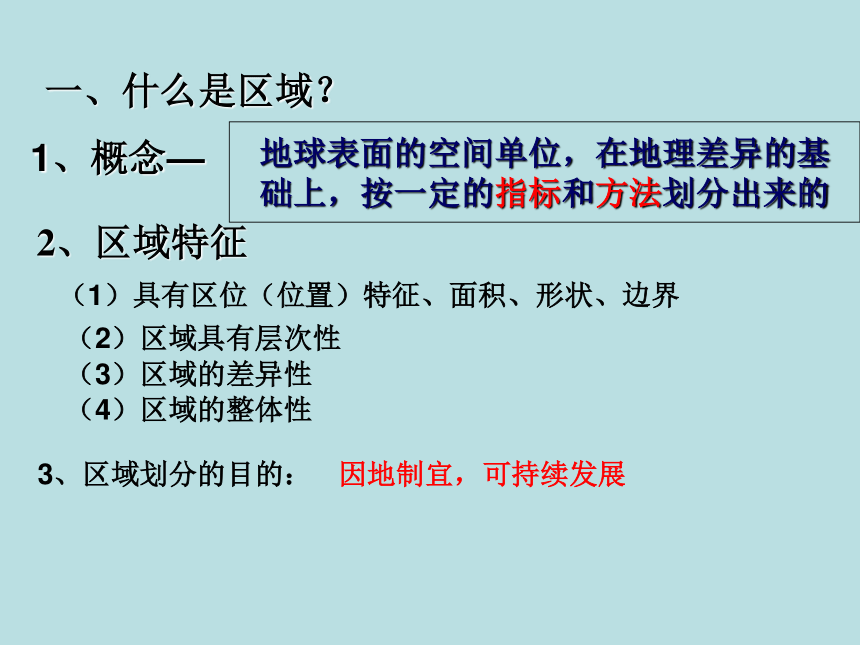 一、什么是区域？

1、概念—

地球表面的空间单位，在地理差异的基础上，按一定的指标和方法划分出来的

2、区域特征

（1）具有区位（位置）特征、面积、形状、边界

（2）区域具有层次性

（3）区域的差异性

（4）区域的整体性

3、区域划分的目的： 因地制宜，可持续发展